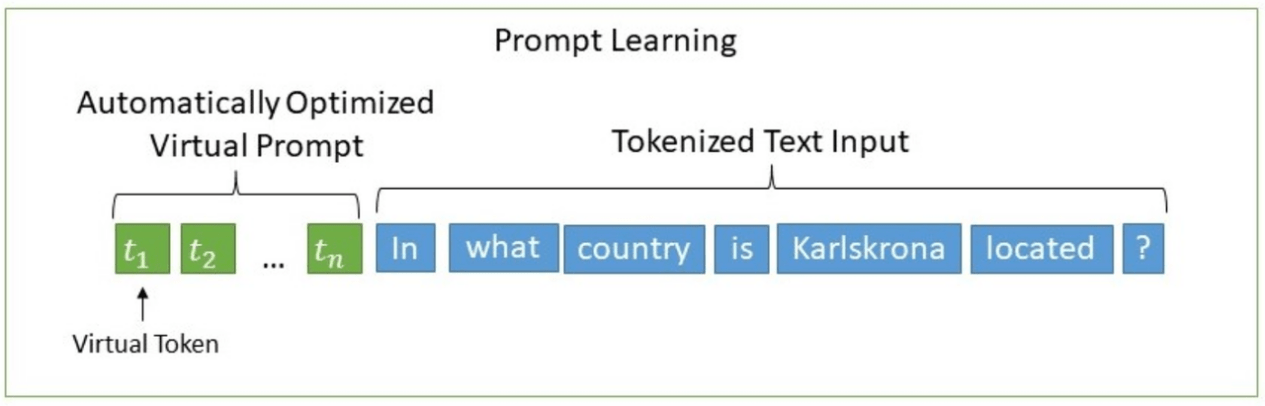 Prompt Learning

Automatically Optimized Virtual Prompt

Tokenized Text Input

$t_1$ $t_2$ ... $t_n$ In what country is Karlskrona located ?

Virtual Token